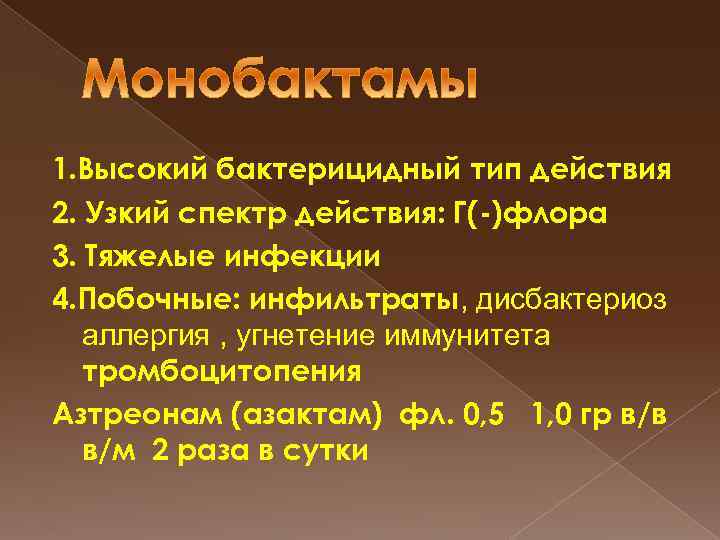 Монобактамы

1.Высокий бактерицидный тип действия

2. Узкий спектр действия: Г(-)флора

3. Тяжелые инфекции

4.Побочные: инфильтраты, дисбактериоз аллергия , угнетение иммунитета тромбоцитопения

Азтреонам (азактам) фл. 0,5 1,0 гр в/в в/м 2 раза в сутки